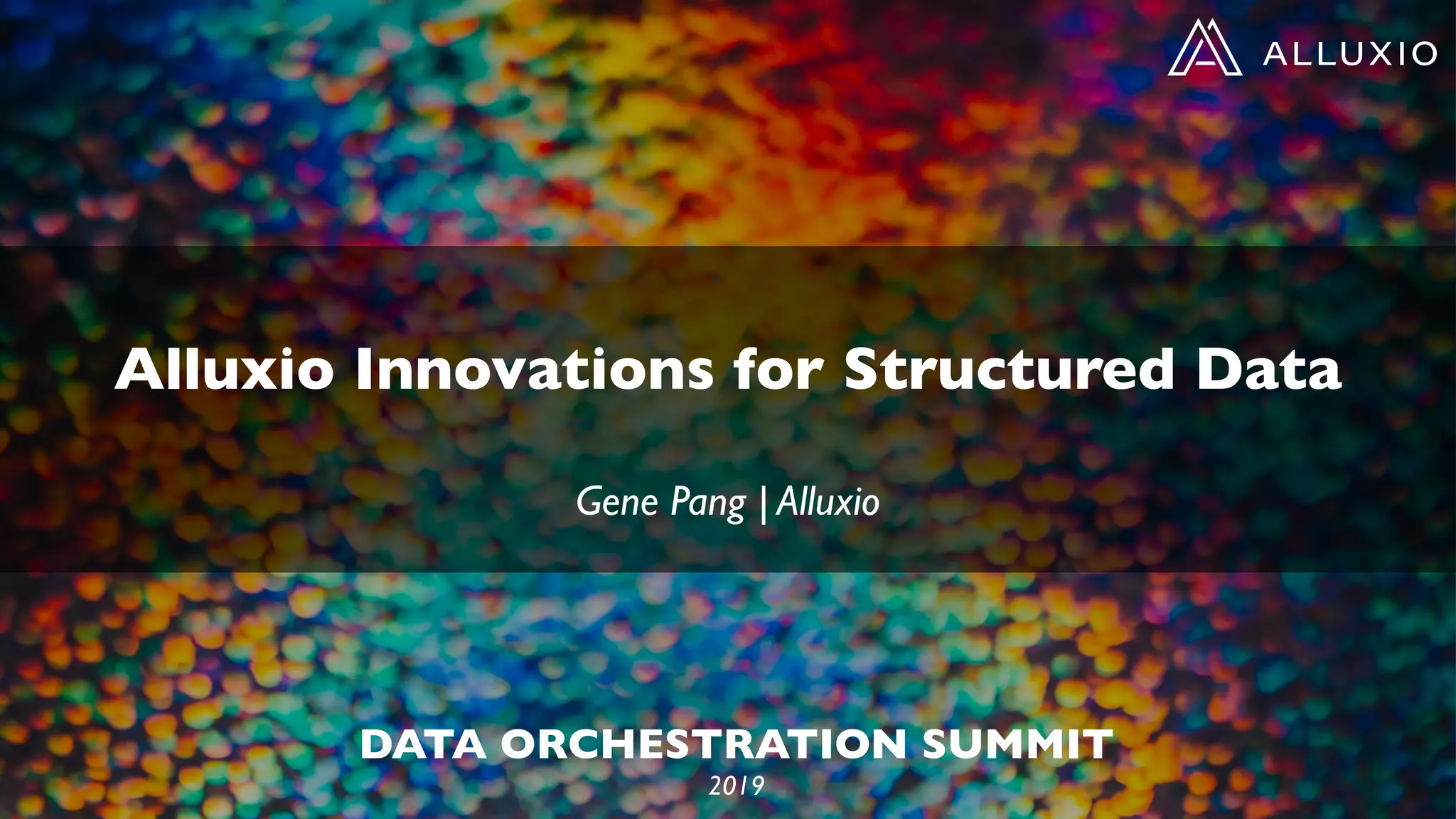 ALLUXIO

Alluxio Innovations for Structured Data

Gene Pang | Alluxio

DATA ORCHESTRATION SUMMIT
2019